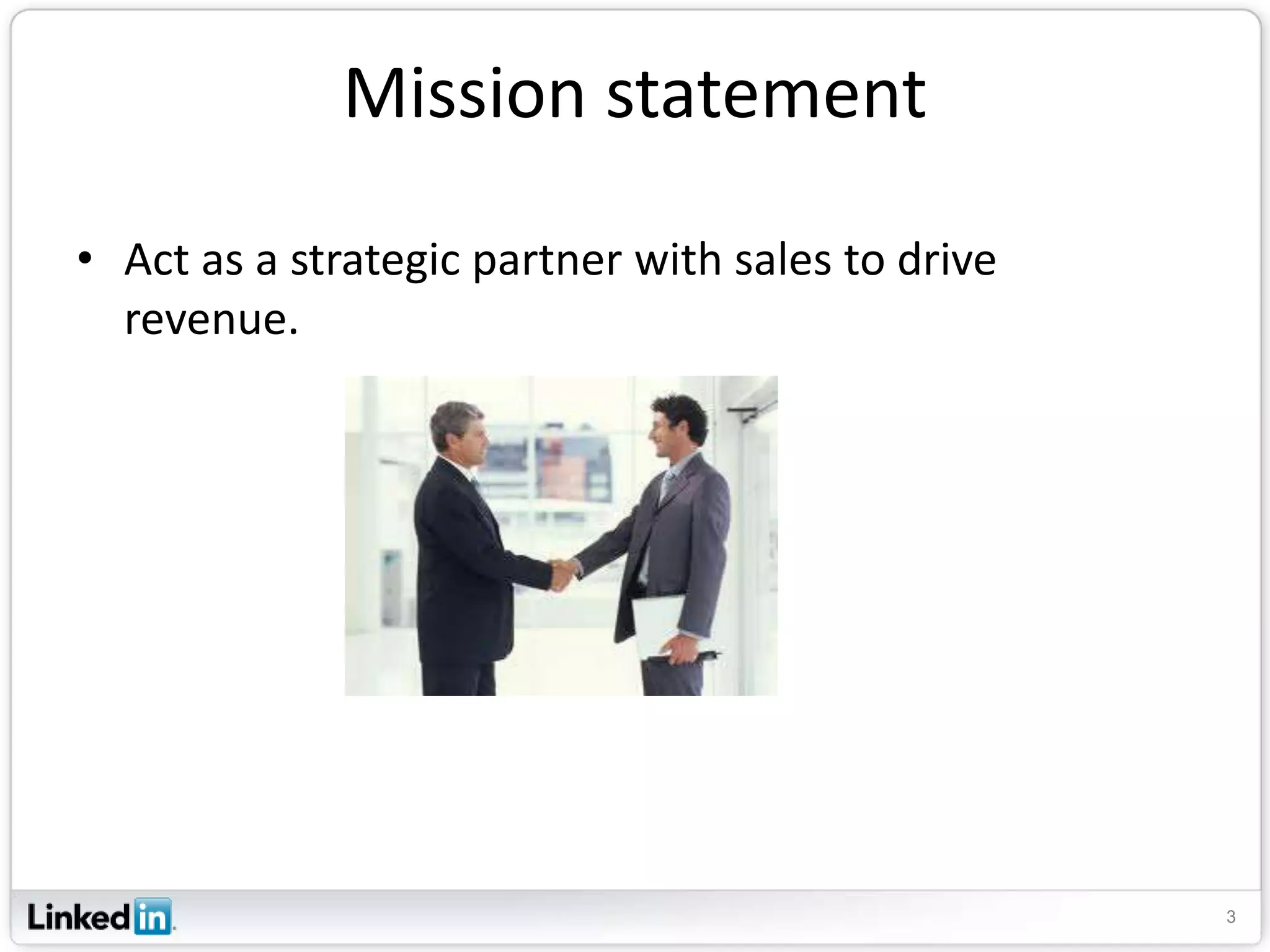 Mission statement

• Act as a strategic partner with sales to drive revenue.

Linkedin

3